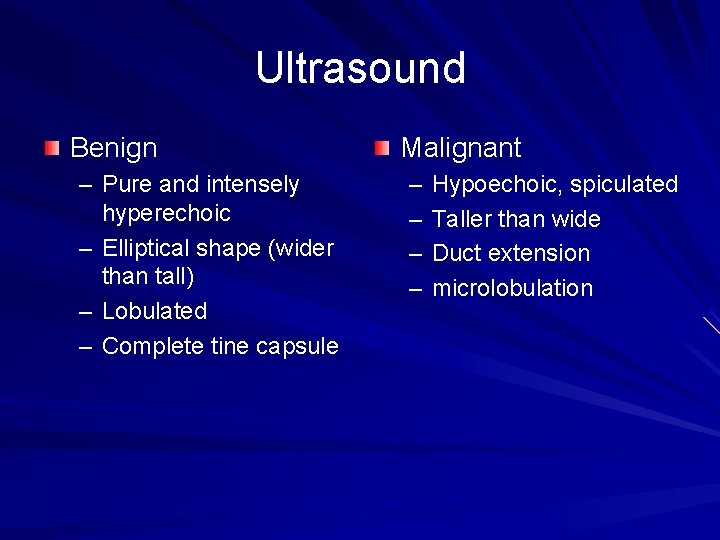 Ultrasound

Benign
– Pure and intensely hyperechoic
– Elliptical shape (wider than tall)
– Lobulated
– Complete tine capsule

Malignant
– Hypoechoic, spiculated
– Taller than wide
– Duct extension
– microlobulation